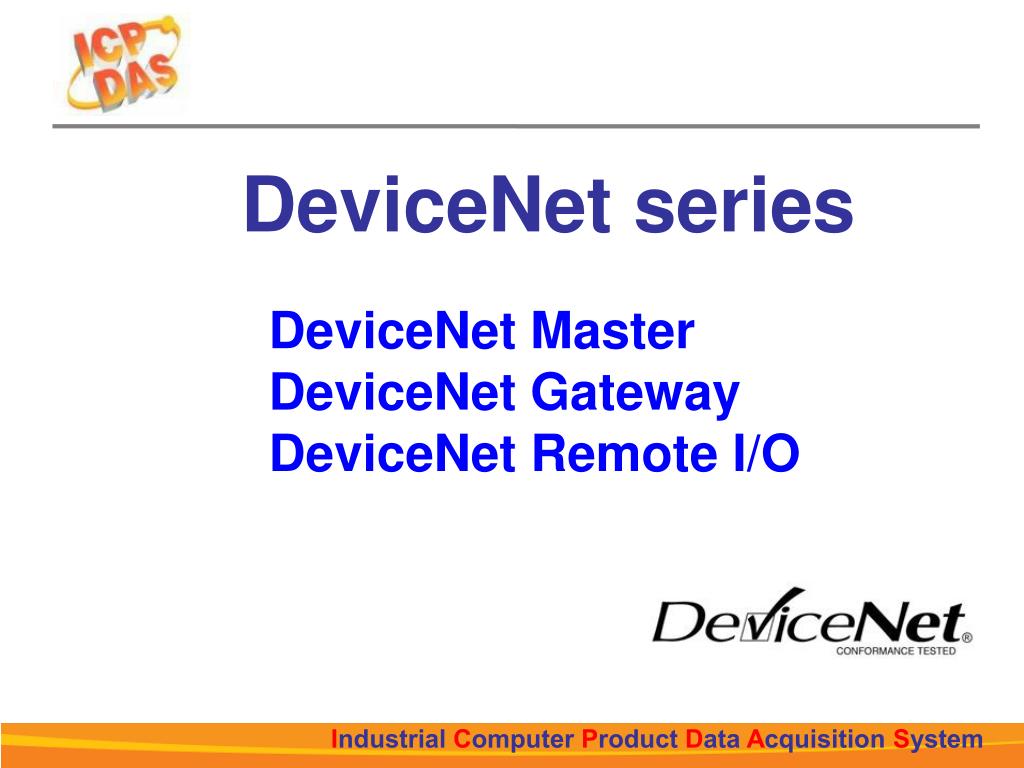 ICP DAS

DeviceNet series

DeviceNet Master
DeviceNet Gateway
DeviceNet Remote I/O

DeviceNet®
CONFORMANCE TESTED

Industrial Computer Product Data Acquisition System